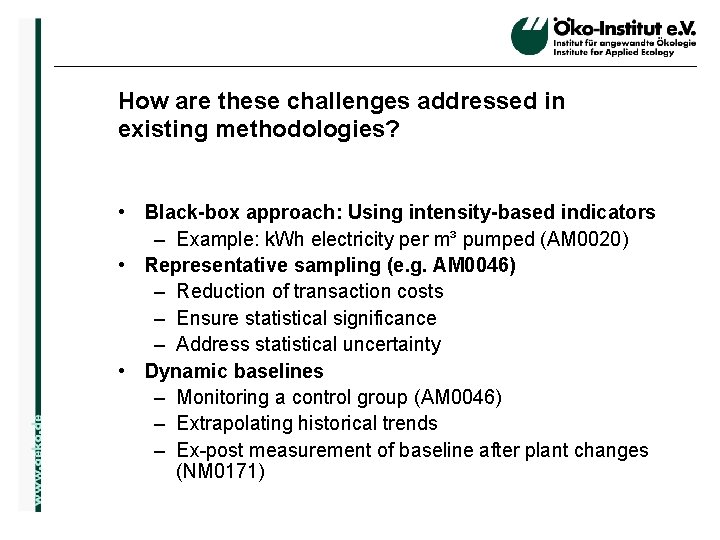 Öko-Institut e.V.
Institut für angewandte Ökologie
Institute for Applied Ecology

How are these challenges addressed in existing methodologies?

• Black-box approach: Using intensity-based indicators
– Example: kWh electricity per m³ pumped (AM0020)
• Representative sampling (e.g. AM0046)
– Reduction of transaction costs
– Ensure statistical significance
– Address statistical uncertainty
• Dynamic baselines
– Monitoring a control group (AM0046)
– Extrapolating historical trends
– Ex-post measurement of baseline after plant changes (NM0171)

www.oeko.de